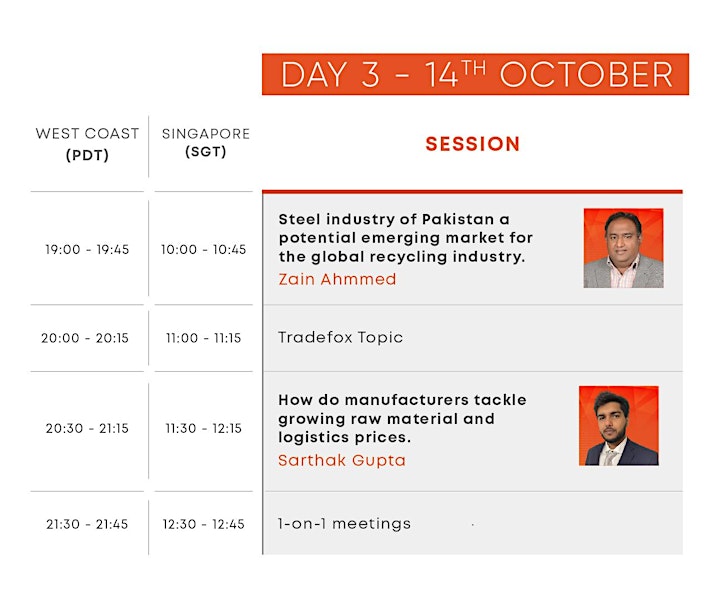 DAY 3 - 14$^{TH}$ OCTOBER

| WEST COAST (PDT) | SINGAPORE (SGT) | SESSION |
|---|---|---|
| 19:00 - 19:45 | 10:00 - 10:45 | Steel industry of Pakistan a potential emerging market for the global recycling industry. Zain Ahmmed |
| 20:00 - 20:15 | 11:00 - 11:15 | Tradefox Topic |
| 20:30 - 21:15 | 11:30 - 12:15 | How do manufacturers tackle growing raw material and logistics prices. Sarthak Gupta |
| 21:30 - 21:45 | 12:30 - 12:45 | 1-on-1 meetings |